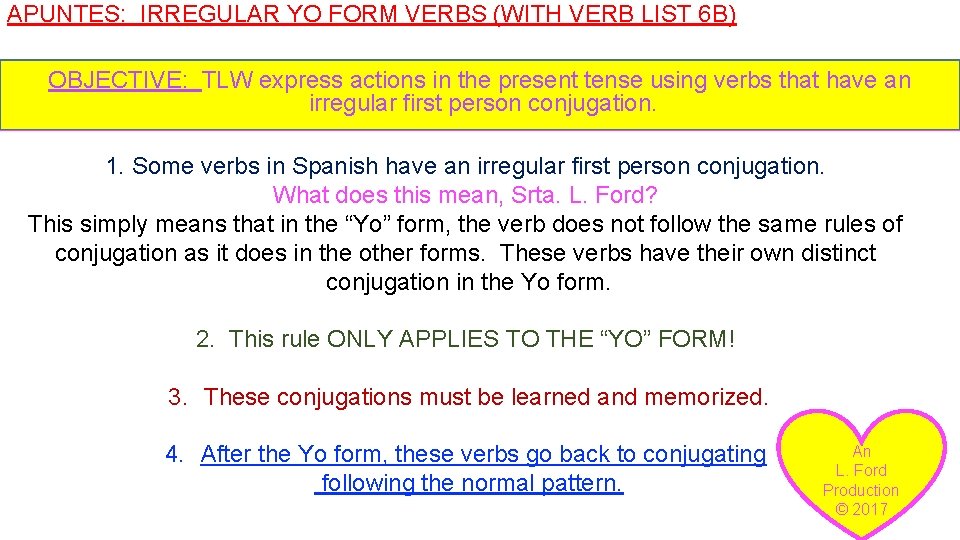 APUNTES: IRREGULAR YO FORM VERBS (WITH VERB LIST 6B)

OBJECTIVE: TLW express actions in the present tense using verbs that have an irregular first person conjugation.

1. Some verbs in Spanish have an irregular first person conjugation.
What does this mean, Srta. L. Ford?
This simply means that in the “Yo” form, the verb does not follow the same rules of conjugation as it does in the other forms. These verbs have their own distinct conjugation in the Yo form.

2. This rule ONLY APPLIES TO THE “YO” FORM!

3. These conjugations must be learned and memorized.

4. After the Yo form, these verbs go back to conjugating following the normal pattern.

An
L. Ford
Production
© 2017